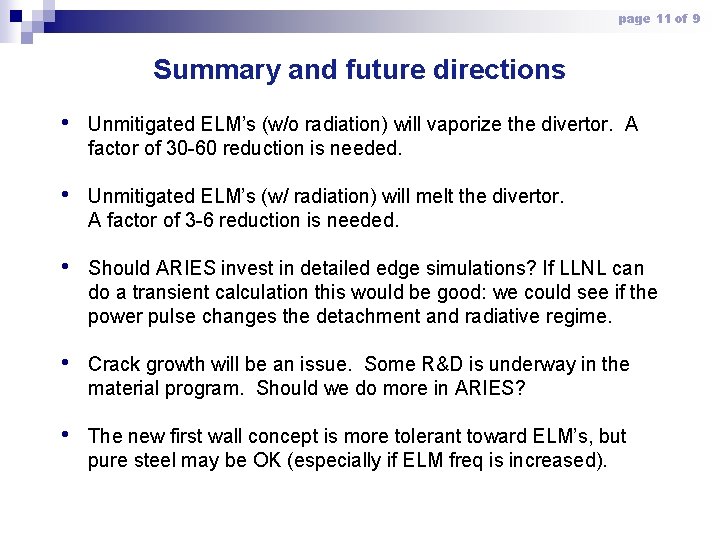 page 11 of 9

Summary and future directions

• Unmitigated ELM's (w/o radiation) will vaporize the divertor. A factor of 30-60 reduction is needed.

• Unmitigated ELM's (w/ radiation) will melt the divertor. A factor of 3-6 reduction is needed.

• Should ARIES invest in detailed edge simulations? If LLNL can do a transient calculation this would be good: we could see if the power pulse changes the detachment and radiative regime.

• Crack growth will be an issue. Some R&D is underway in the material program. Should we do more in ARIES?

• The new first wall concept is more tolerant toward ELM's, but pure steel may be OK (especially if ELM freq is increased).